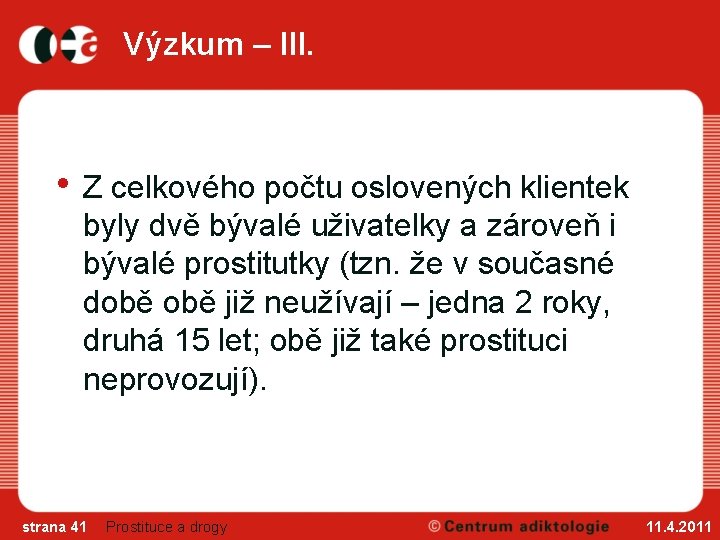 Výzkum – III.

• Z celkového počtu oslovených klientek byly dvě bývalé uživatelky a zároveň i bývalé prostitutky (tzn. že v současné době obě již neužívají – jedna 2 roky, druhá 15 let; obě již také prostituci neprovozují).

strana 41 Prostituce a drogy © Centrum adiktologie 11.4.2011